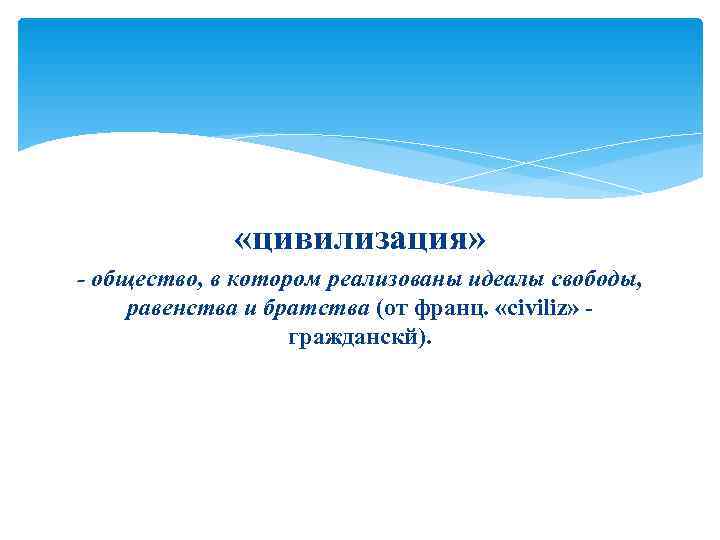 «цивилизация»

- общество, в котором реализованы идеалы свободы, равенства и братства (от франц. «civiliz» - гражданскй).